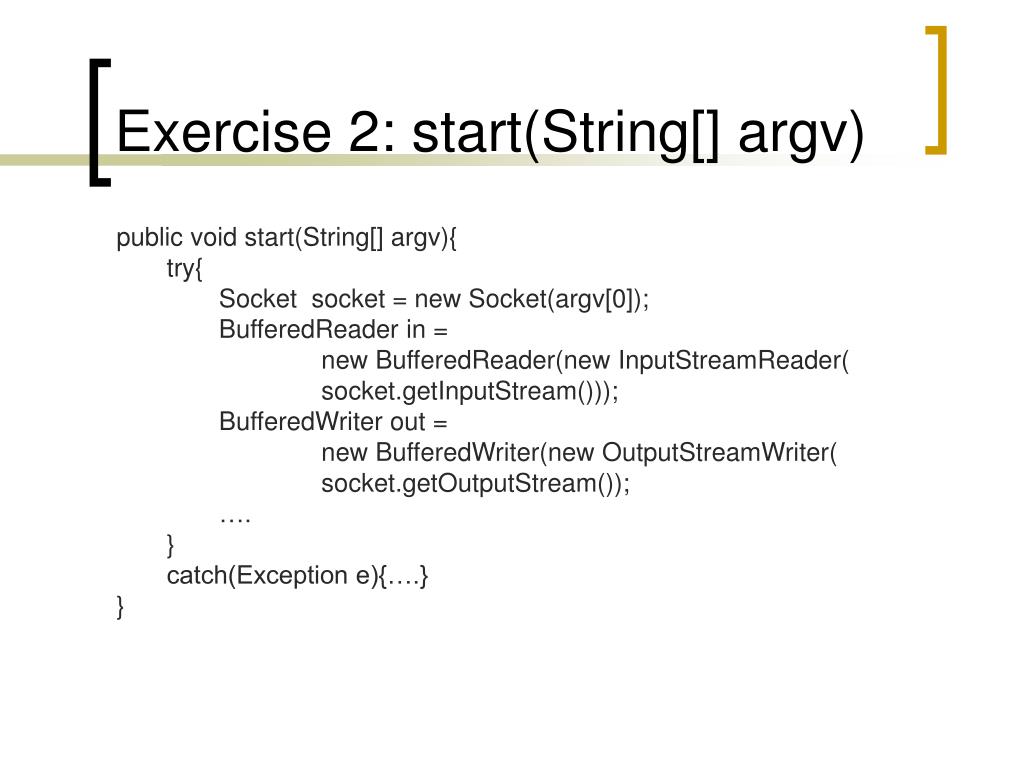 Exercise 2: start(String[] argv)

public void start(String[] argv){
 try{
  Socket socket = new Socket(argv[0]);
  BufferedReader in =
   new BufferedReader(new InputStreamReader(
   socket.getInputStream()));
  BufferedWriter out =
   new BufferedWriter(new OutputStreamWriter(
   socket.getOutputStream());
  ….
 }
 catch(Exception e){….}
}